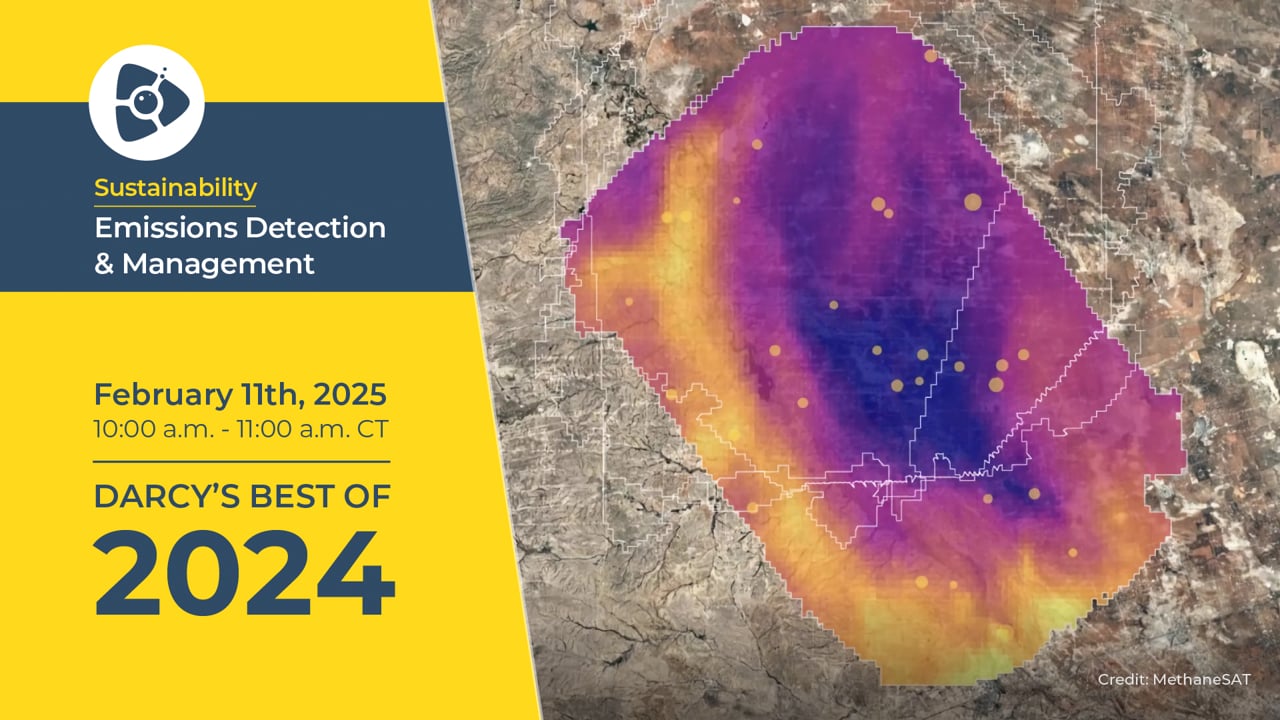 Sustainability
Emissions Detection & Management

February 11th, 2025
10:00 a.m. - 11:00 a.m. CT

DARCY'S BEST OF
2024

Credit: MethaneSAT